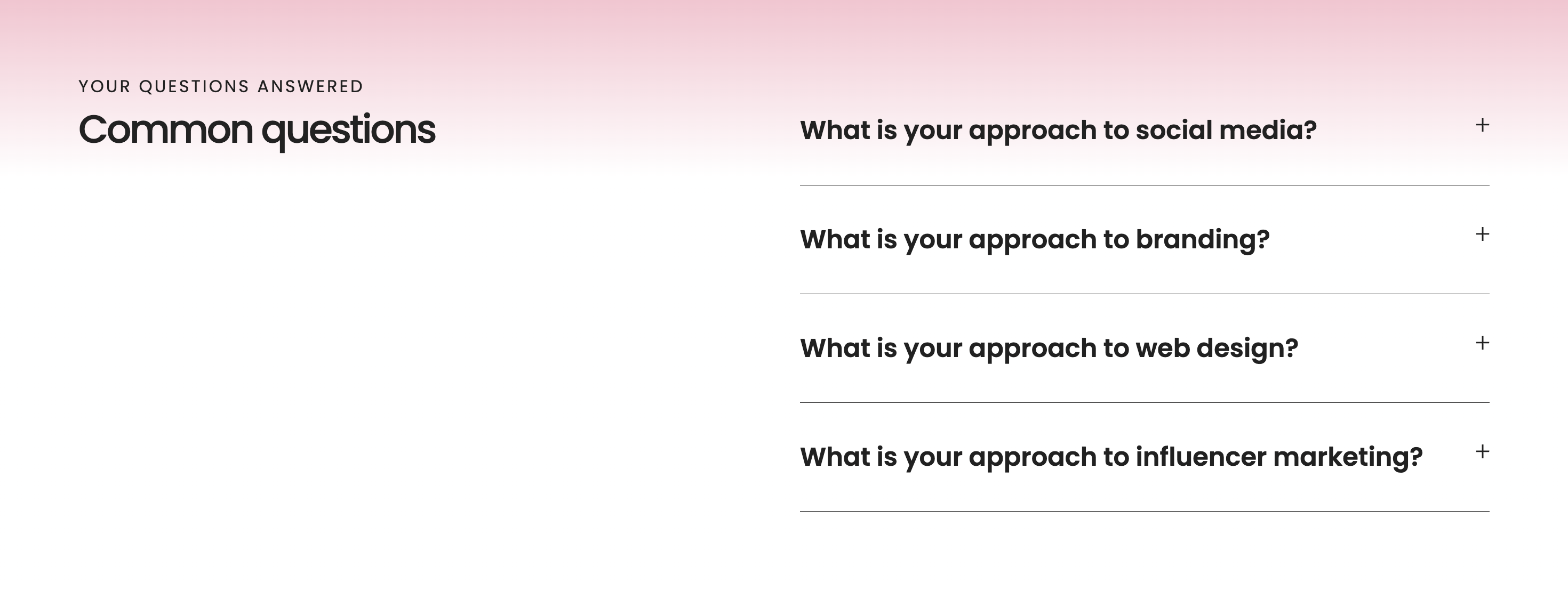 YOUR QUESTIONS ANSWERED

Common questions

What is your approach to social media? +

What is your approach to branding? +

What is your approach to web design? +

What is your approach to influencer marketing? +